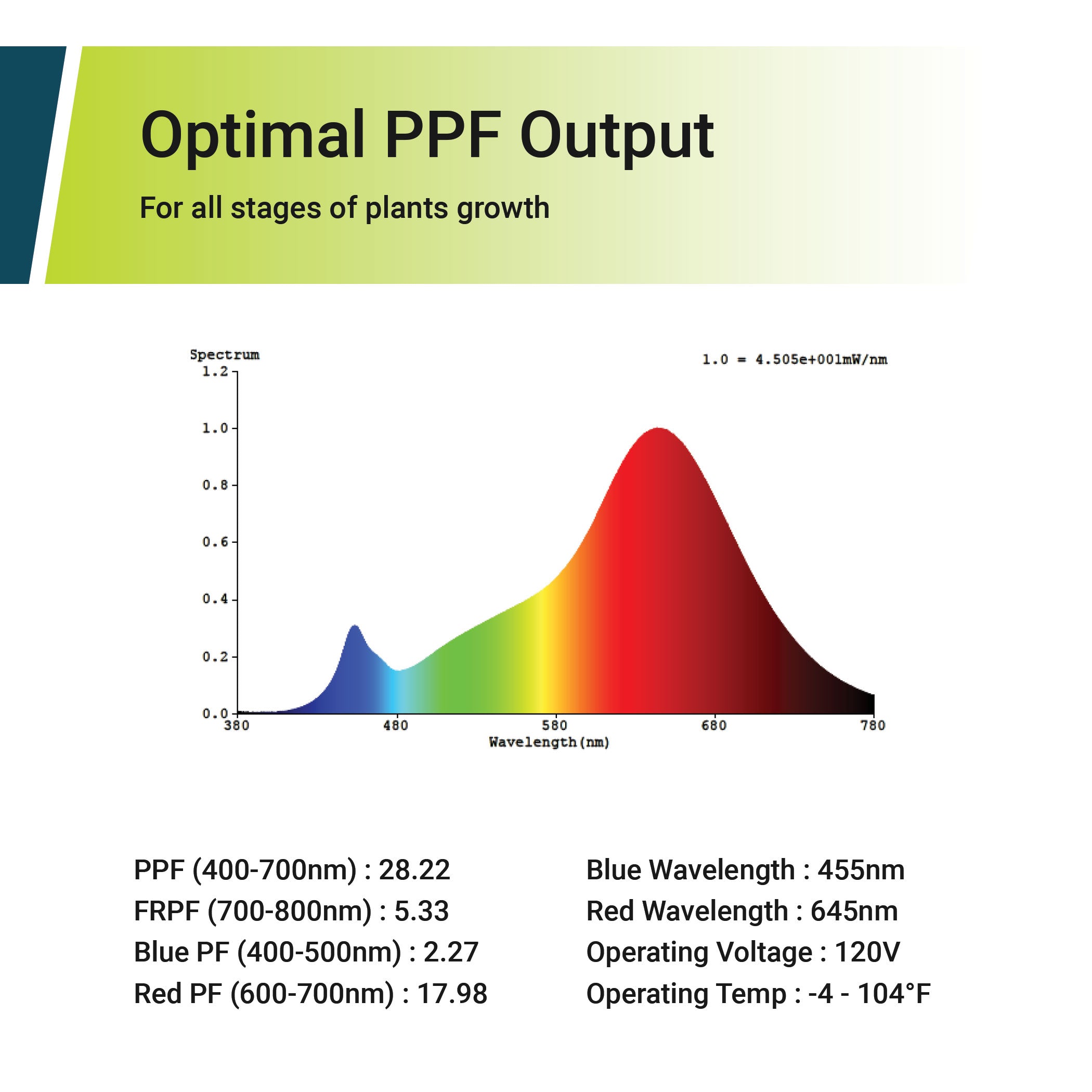 Optimal PPF Output

For all stages of plants growth

Spectrum

1.0 = 4.505e+001mW/nm

1.2
1.0
0.8
0.6
0.4
0.2
0.0

380 480 580 680 780

Wavelength(nm)

PPF (400-700nm) : 28.22
FRPF (700-800nm) : 5.33
Blue PF (400-500nm) : 2.27
Red PF (600-700nm) : 17.98

Blue Wavelength : 455nm
Red Wavelength : 645nm
Operating Voltage : 120V
Operating Temp : -4 - 104°F